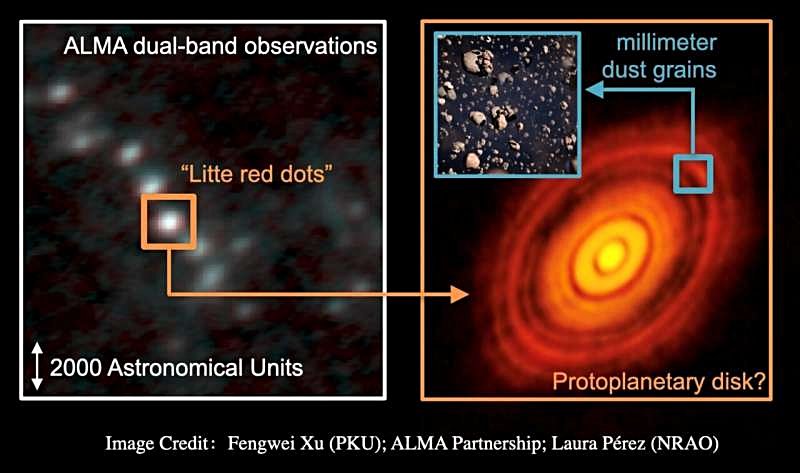 ALMA dual-band observations

"Litte red dots"

2000 Astronomical Units

millimeter dust grains

Protoplanetary disk?

Image Credit: Fengwei Xu (PKU); ALMA Partnership; Laura Pérez (NRAO)